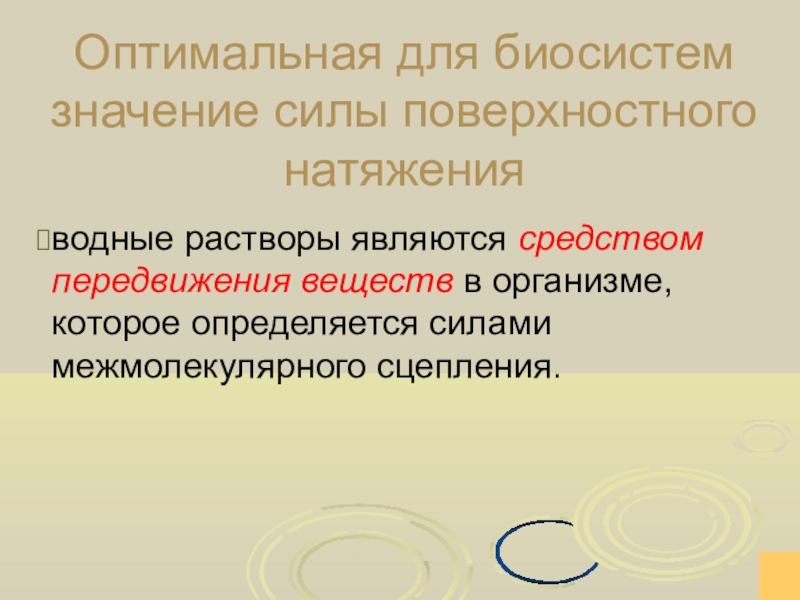 Оптимальная для биосистем значение силы поверхностного натяжения

водные растворы являются средством передвижения веществ в организме, которое определяется силами межмолекулярного сцепления.